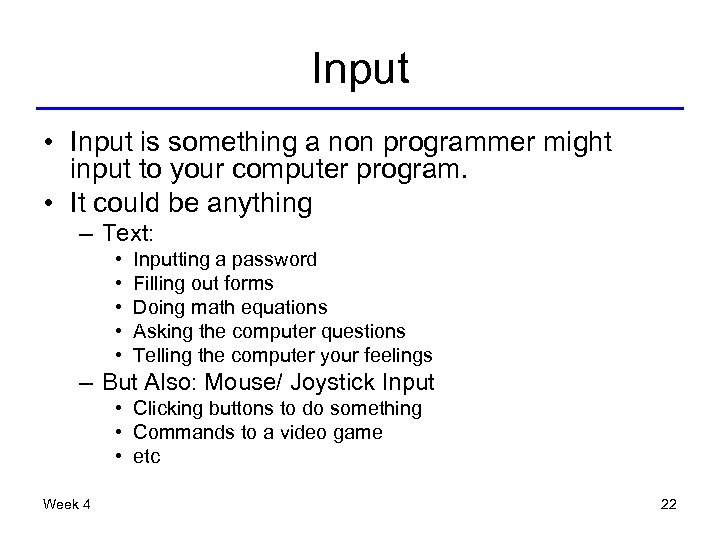 Input

• Input is something a non programmer might input to your computer program.
• It could be anything
  – Text:
    • Inputting a password
    • Filling out forms
    • Doing math equations
    • Asking the computer questions
    • Telling the computer your feelings
  – But Also: Mouse/ Joystick Input
    • Clicking buttons to do something
    • Commands to a video game
    • etc

Week 4

22